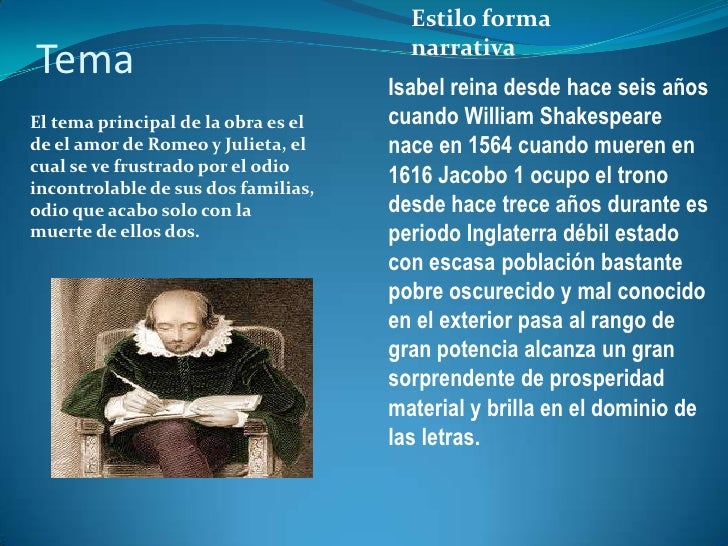 Tema

El tema principal de la obra es el de el amor de Romeo y Julieta, el cual se ve frustrado por el odio incontrolable de sus dos familias, odio que acabo solo con la muerte de ellos dos.

Estilo forma narrativa

Isabel reina desde hace seis años cuando William Shakespeare nace en 1564 cuando mueren en 1616 Jacobo 1 ocupo el trono desde hace trece años durante es periodo Inglaterra débil estado con escasa población bastante pobre oscurecido y mal conocido en el exterior pasa al rango de gran potencia alcanza un gran sorprendente de prosperidad material y brilla en el dominio de las letras.